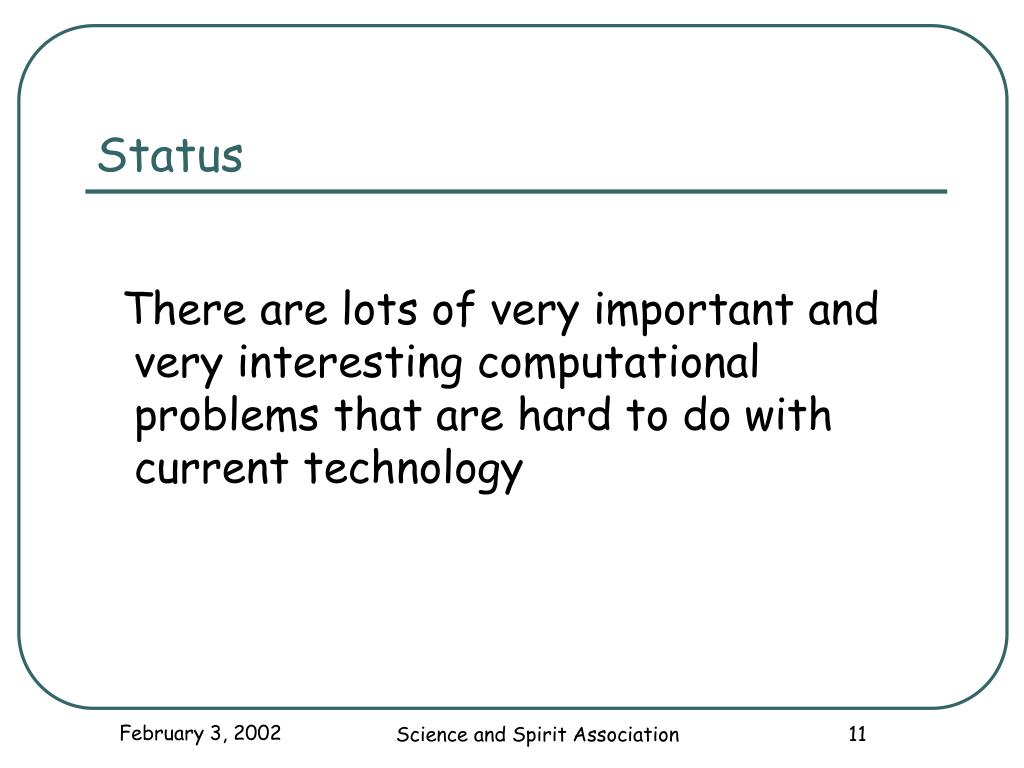 Status

There are lots of very important and very interesting computational problems that are hard to do with current technology

February 3, 2002

Science and Spirit Association

11